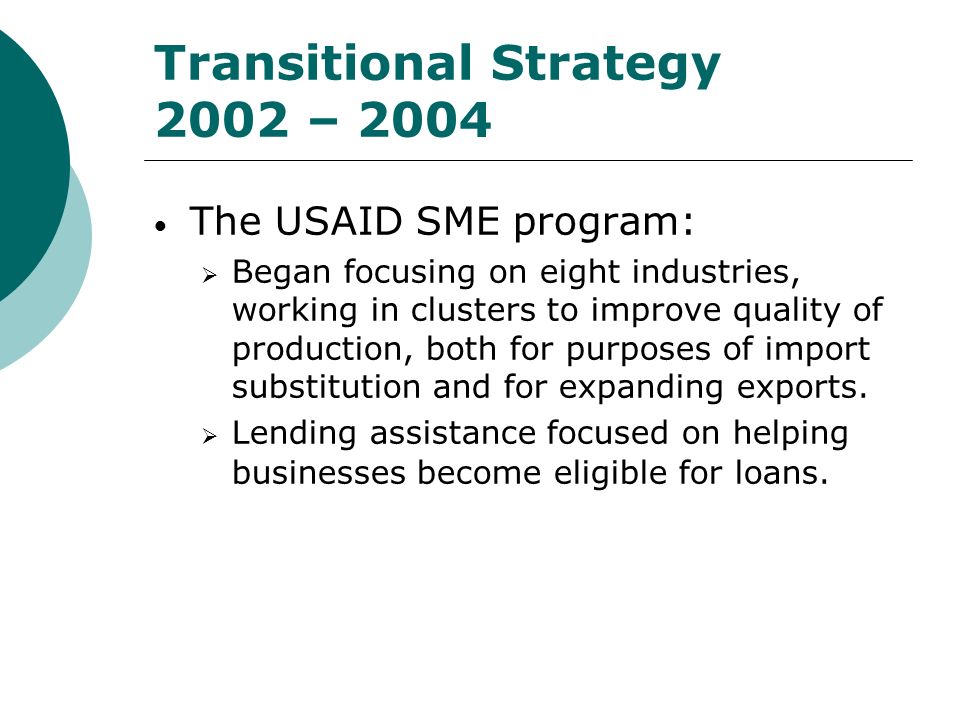 Transitional Strategy 2002 – 2004

• The USAID SME program:
  ➢ Began focusing on eight industries, working in clusters to improve quality of production, both for purposes of import substitution and for expanding exports.
  ➢ Lending assistance focused on helping businesses become eligible for loans.